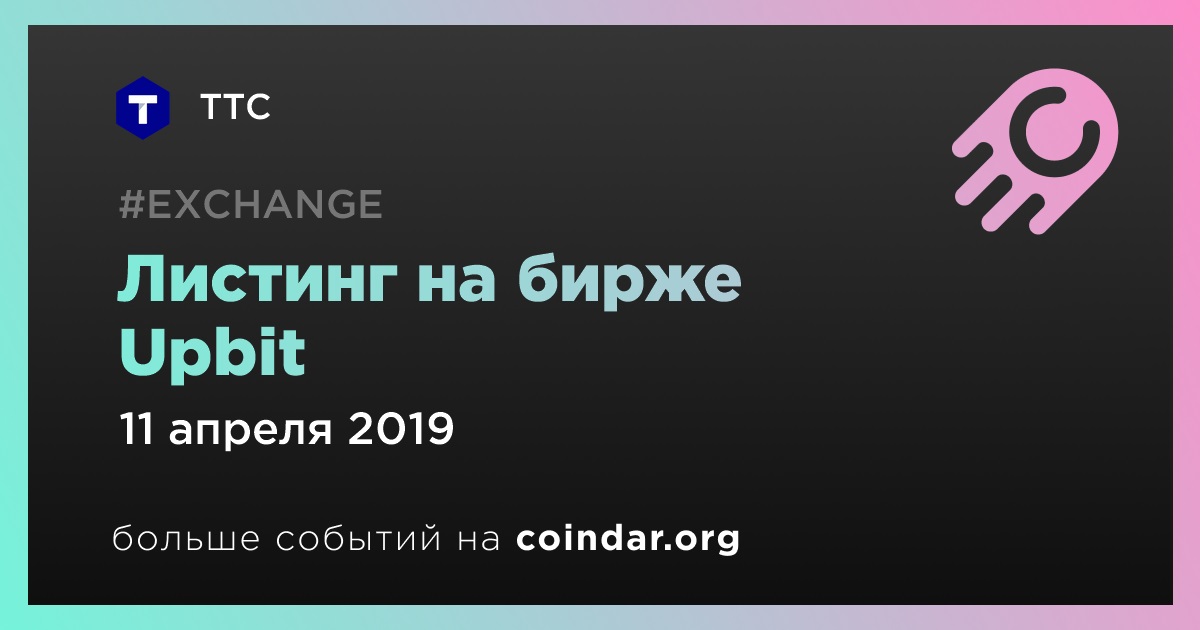 T TTC

#EXCHANGE

Листинг на бирже Upbit

11 апреля 2019

больше событий на coindar.org